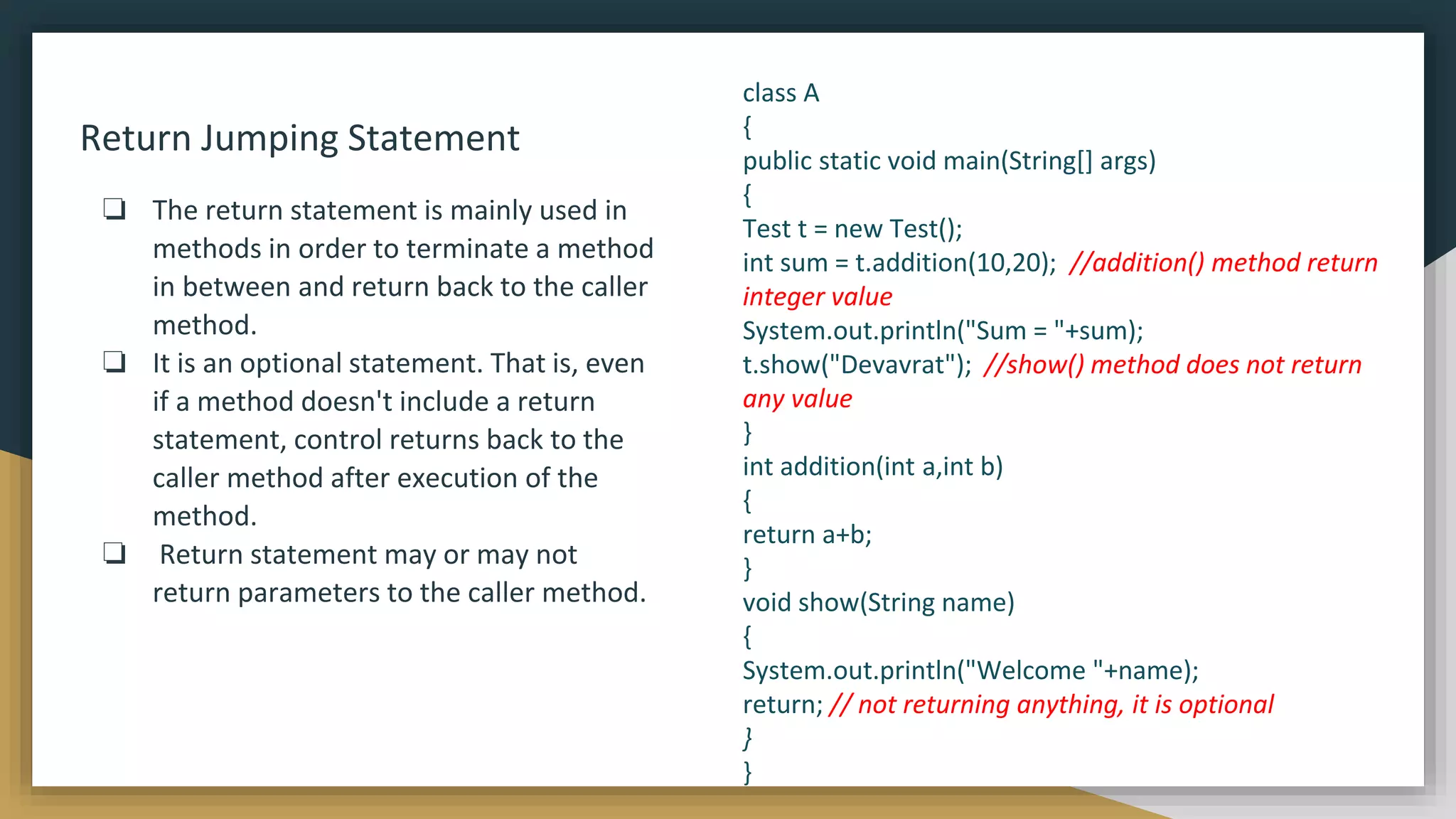 Return Jumping Statement

❑ The return statement is mainly used in methods in order to terminate a method in between and return back to the caller method.

❑ It is an optional statement. That is, even if a method doesn't include a return statement, control returns back to the caller method after execution of the method.

❑ Return statement may or may not return parameters to the caller method.

class A
{
public static void main(String[] args)
{
Test t = new Test();
int sum = t.addition(10,20); //addition() method return integer value
System.out.println("Sum = "+sum);
t.show("Devavrat"); //show() method does not return any value
}
int addition(int a,int b)
{
return a+b;
}
void show(String name)
{
System.out.println("Welcome "+name);
return; // not returning anything, it is optional
}
}